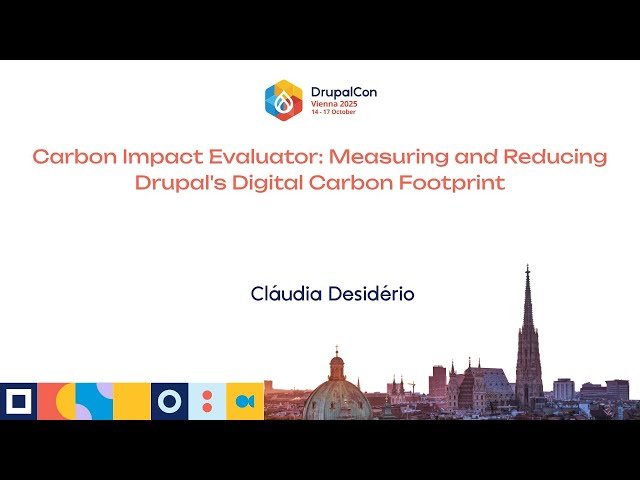 DrupalCon
Vienna 2025
14 - 17 October

Carbon Impact Evaluator: Measuring and Reducing Drupal's Digital Carbon Footprint

Cláudia Desidério